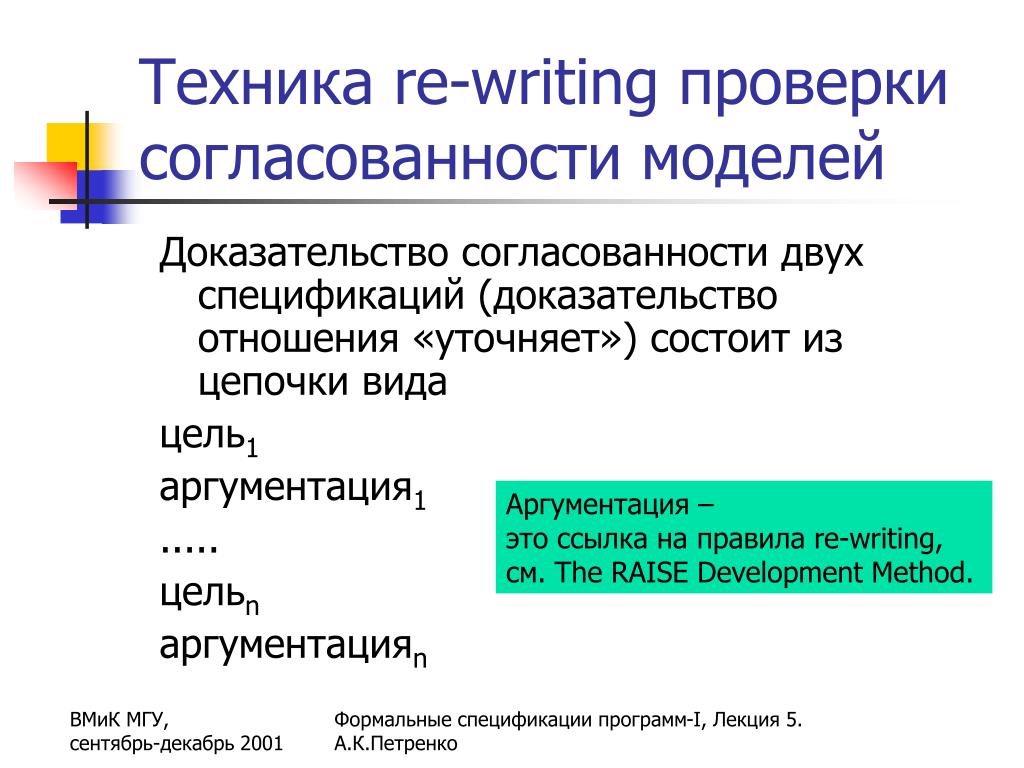 Техника re-writing проверки согласованности моделей

Доказательство согласованности двух спецификаций (доказательство отношения «уточняет») состоит из цепочки вида

цель$_1$
аргументация$_1$
.....
цель$_n$
аргументация$_n$

Аргументация –
это ссылка на правила re-writing,
см. The RAISE Development Method.

ВМиК МГУ,
сентябрь-декабрь 2001

Формальные спецификации программ-I, Лекция 5.
А.К.Петренко